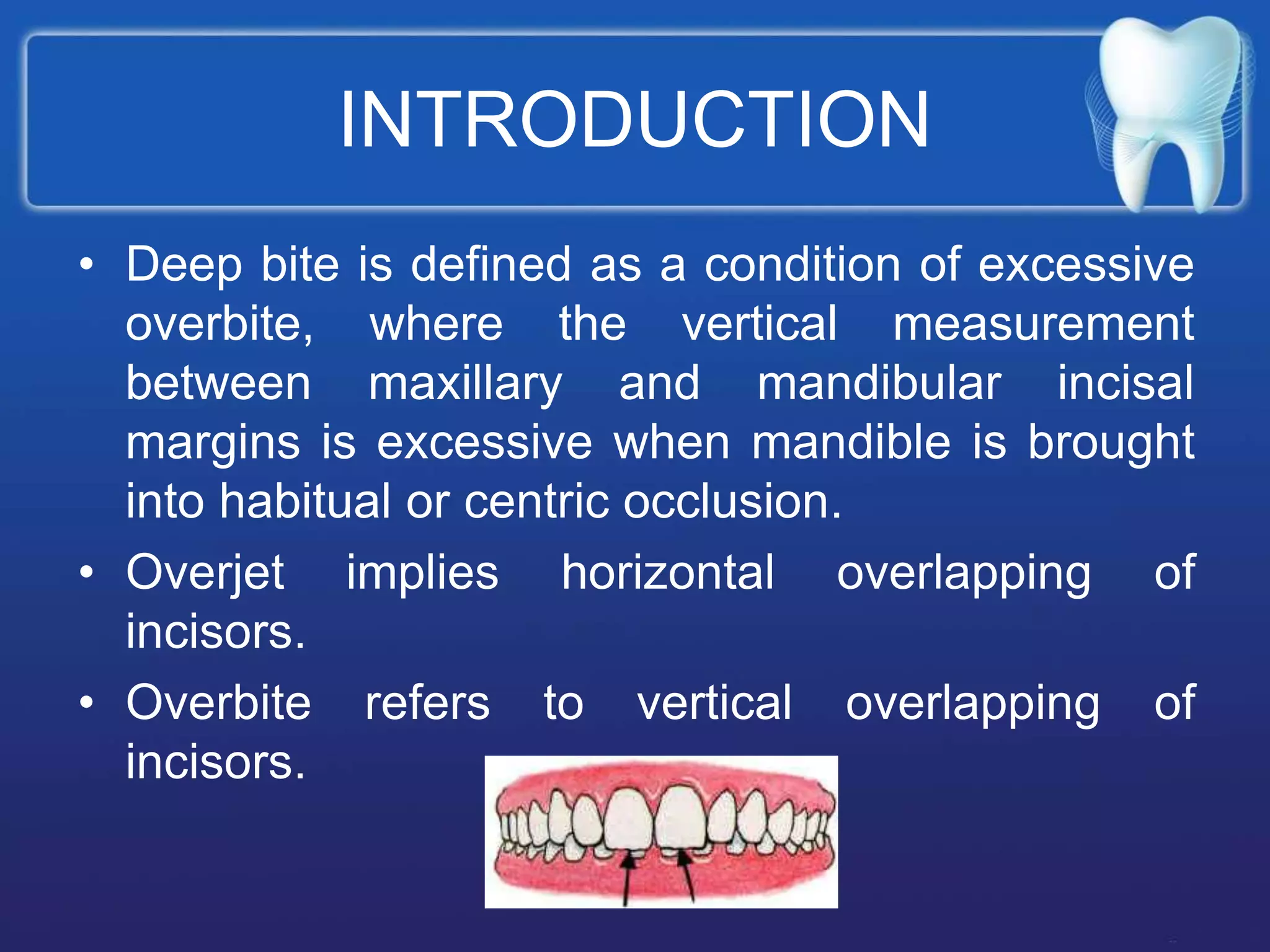 INTRODUCTION

• Deep bite is defined as a condition of excessive overbite, where the vertical measurement between maxillary and mandibular incisal margins is excessive when mandible is brought into habitual or centric occlusion.

• Overjet implies horizontal overlapping of incisors.

• Overbite refers to vertical overlapping of incisors.